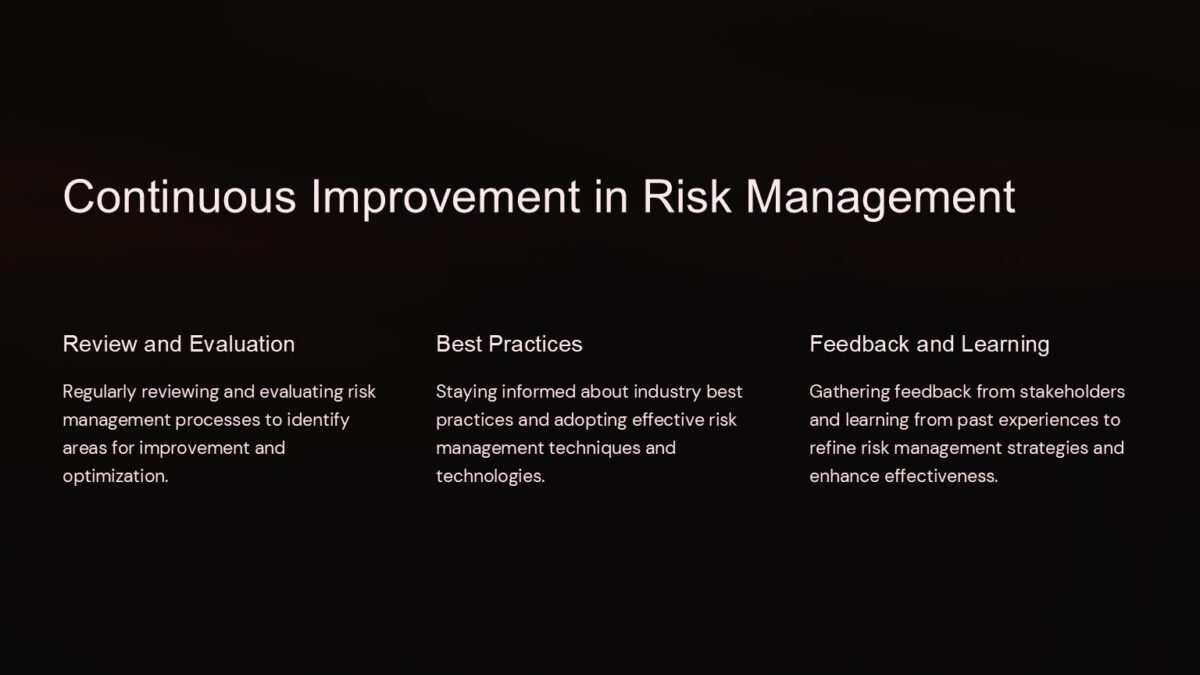 Continuous Improvement in Risk Management

Review and Evaluation

Regularly reviewing and evaluating risk management processes to identify areas for improvement and optimization.

Best Practices

Staying informed about industry best practices and adopting effective risk management techniques and technologies.

Feedback and Learning

Gathering feedback from stakeholders and learning from past experiences to refine risk management strategies and enhance effectiveness.